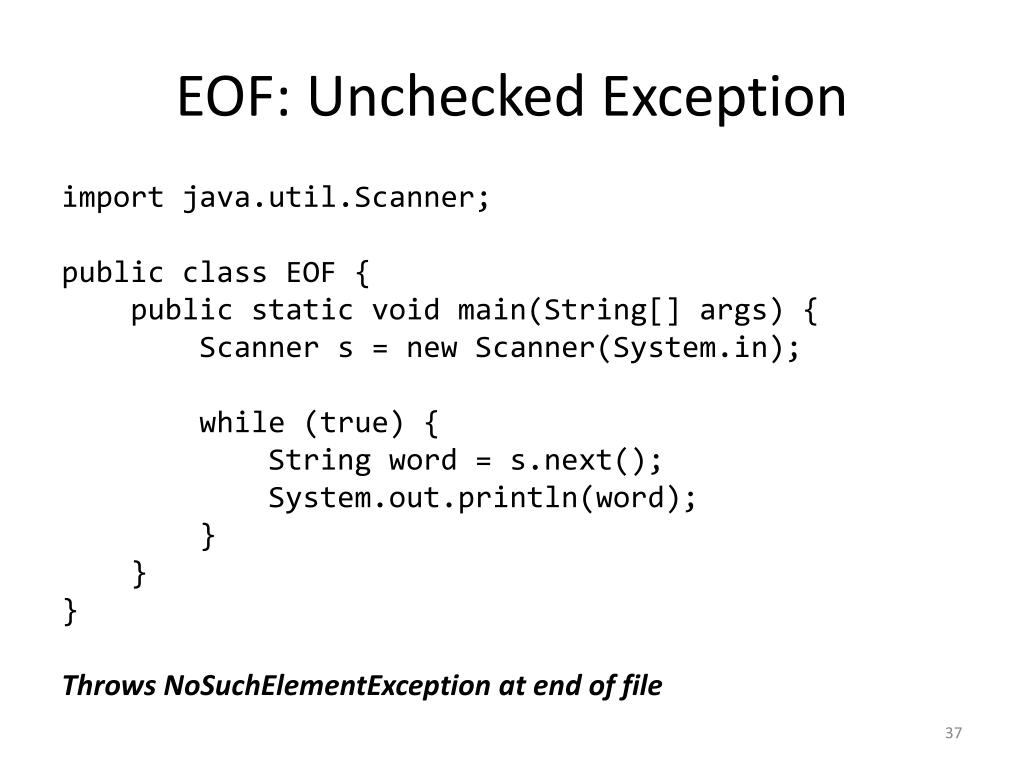 EOF: Unchecked Exception

import java.util.Scanner;

public class EOF {
    public static void main(String[] args) {
        Scanner s = new Scanner(System.in);

        while (true) {
            String word = s.next();
            System.out.println(word);
        }
    }
}

Throws NoSuchElementException at end of file

37